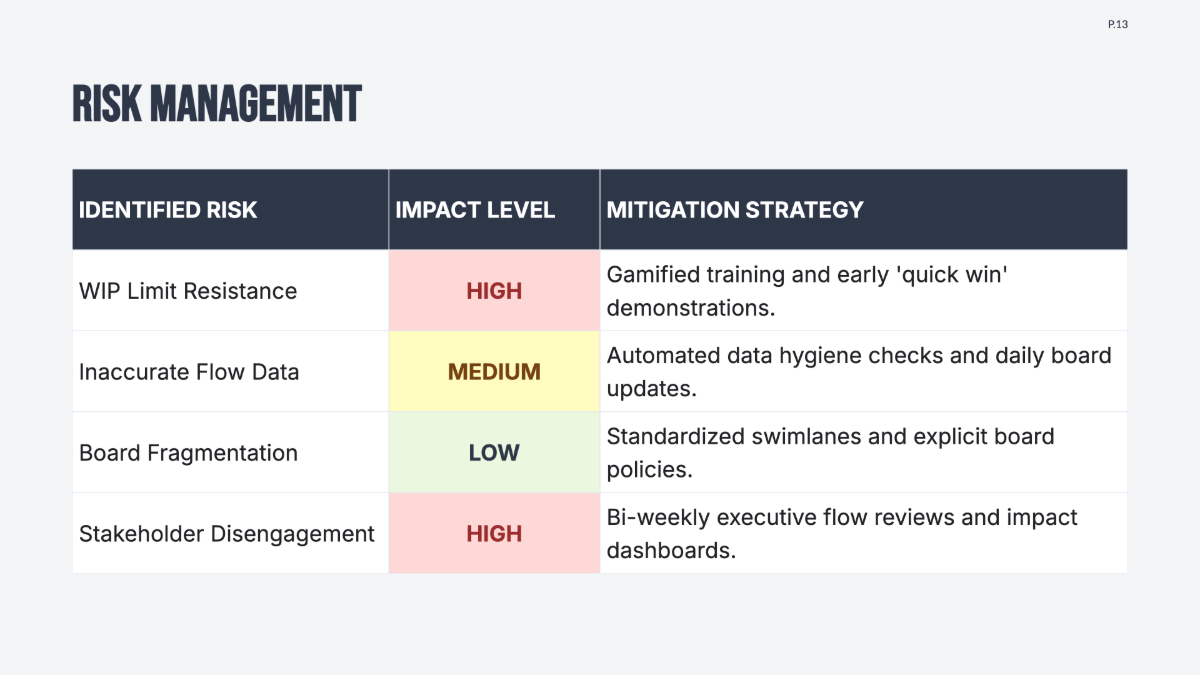 P.13

RISK MANAGEMENT

| IDENTIFIED RISK | IMPACT LEVEL | MITIGATION STRATEGY |
|---|---|---|
| WIP Limit Resistance | HIGH | Gamified training and early 'quick win' demonstrations. |
| Inaccurate Flow Data | MEDIUM | Automated data hygiene checks and daily board updates. |
| Board Fragmentation | LOW | Standardized swimlanes and explicit board policies. |
| Stakeholder Disengagement | HIGH | Bi-weekly executive flow reviews and impact dashboards. |